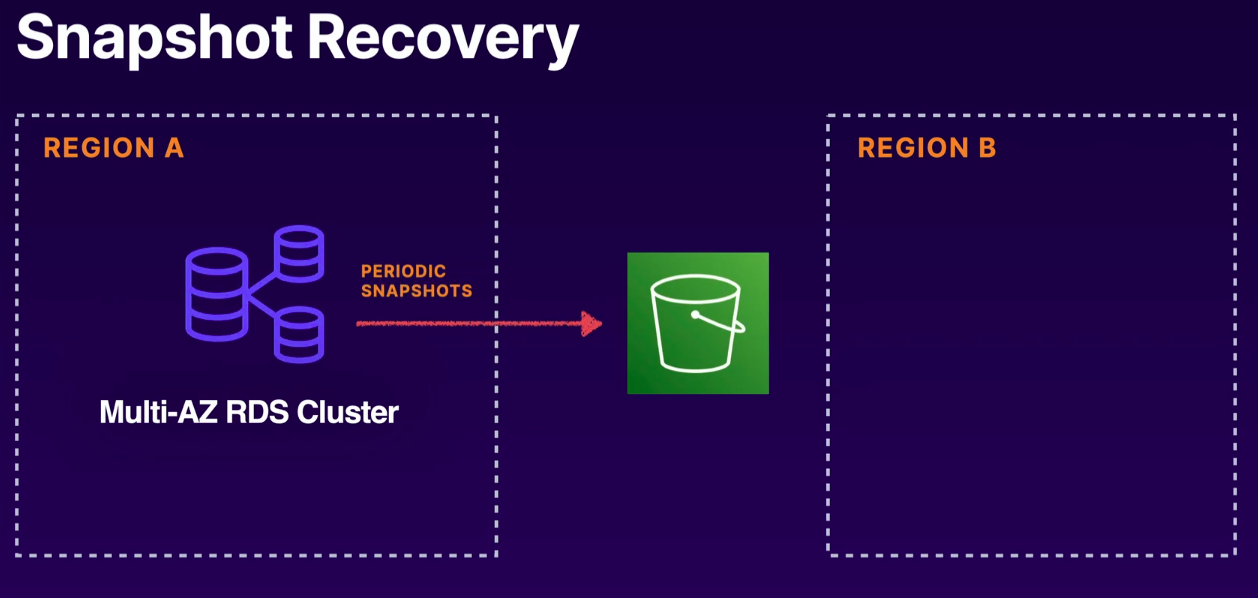 Snapshot Recovery

REGION A

PERIODIC SNAPSHOTS

Multi-AZ RDS Cluster

REGION B